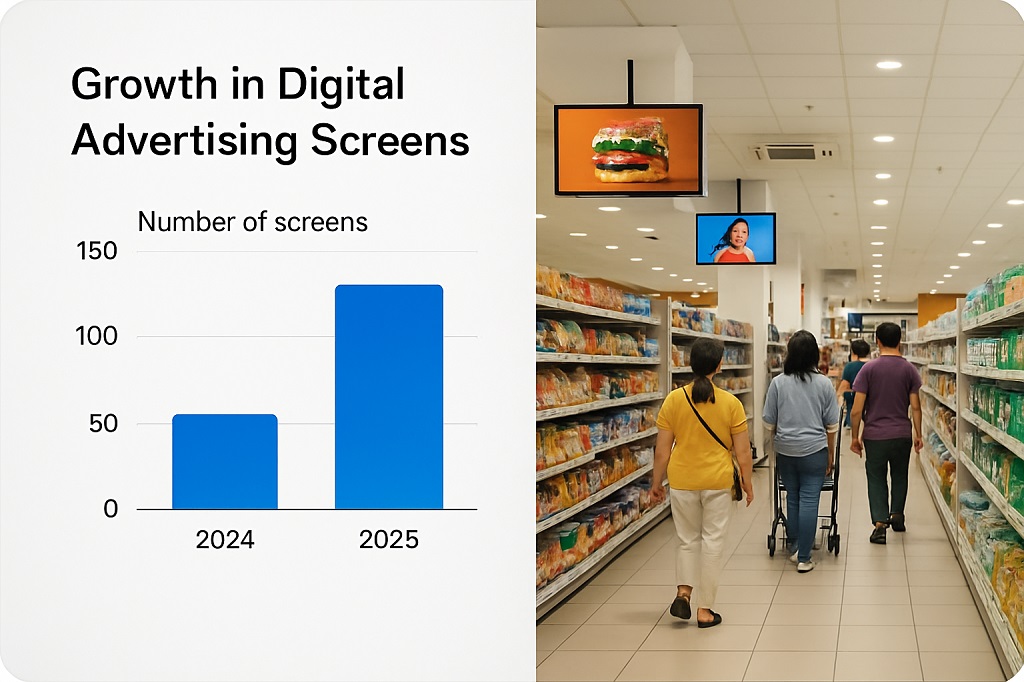 Growth in Digital Advertising Screens

Number of screens

150
100
50
0

2024
2025